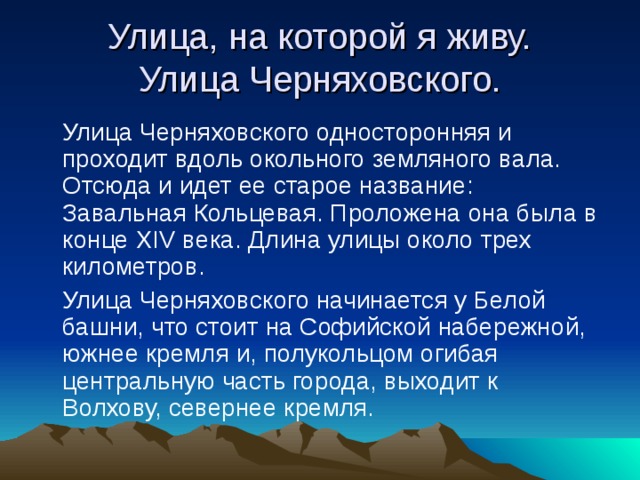 Улица, на которой я живу. Улица Черняховского.

Улица Черняховского односторонняя и проходит вдоль окольного земляного вала. Отсюда и идет ее старое название: Завальная Кольцевая. Проложена она была в конце XIV века. Длина улицы около трех километров.

Улица Черняховского начинается у Белой башни, что стоит на Софийской набережной, южнее кремля и, полукольцом огибая центральную часть города, выходит к Волхову, севернее кремля.